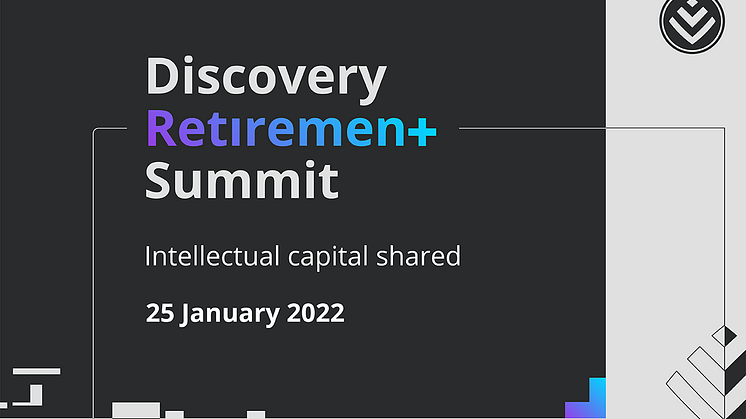 Discovery
Retıremen+
Summit

Intellectual capital shared

25 January 2022